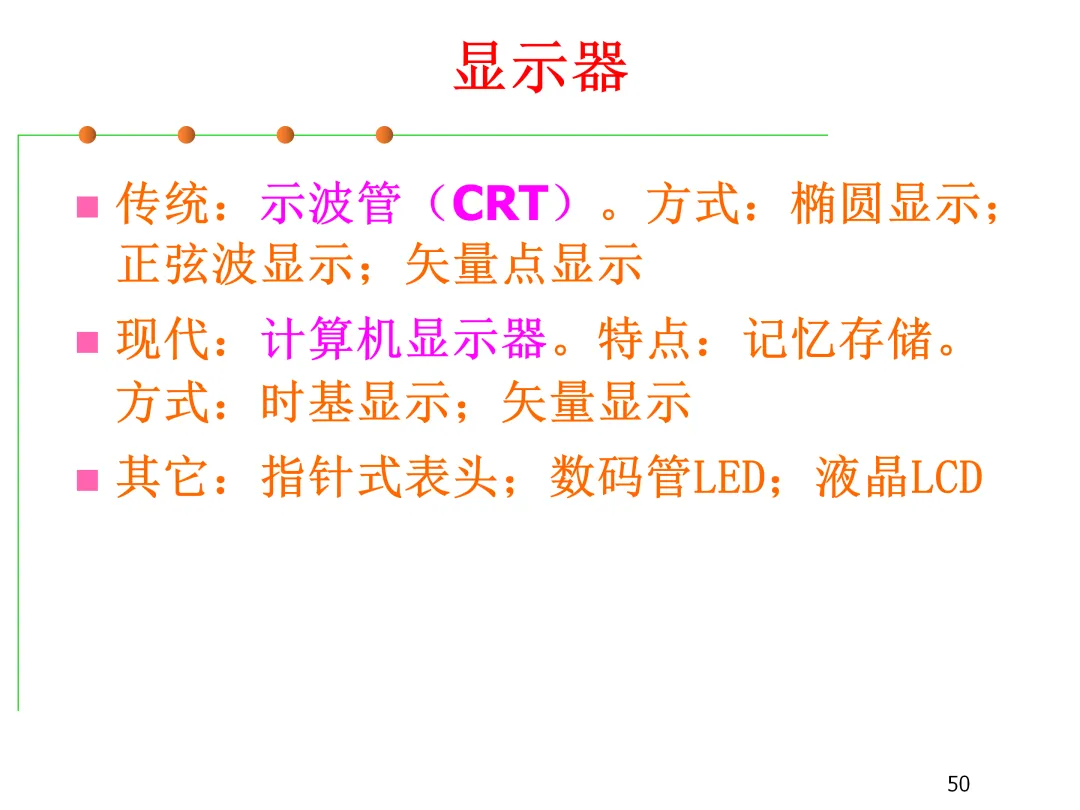 显示器

■ 传统：示波管（CRT）。方式：椭圆显示；正弦波显示；矢量点显示

■ 现代：计算机显示器。特点：记忆存储。方式：时基显示；矢量显示

■ 其它：指针式表头；数码管LED；液晶LCD

50